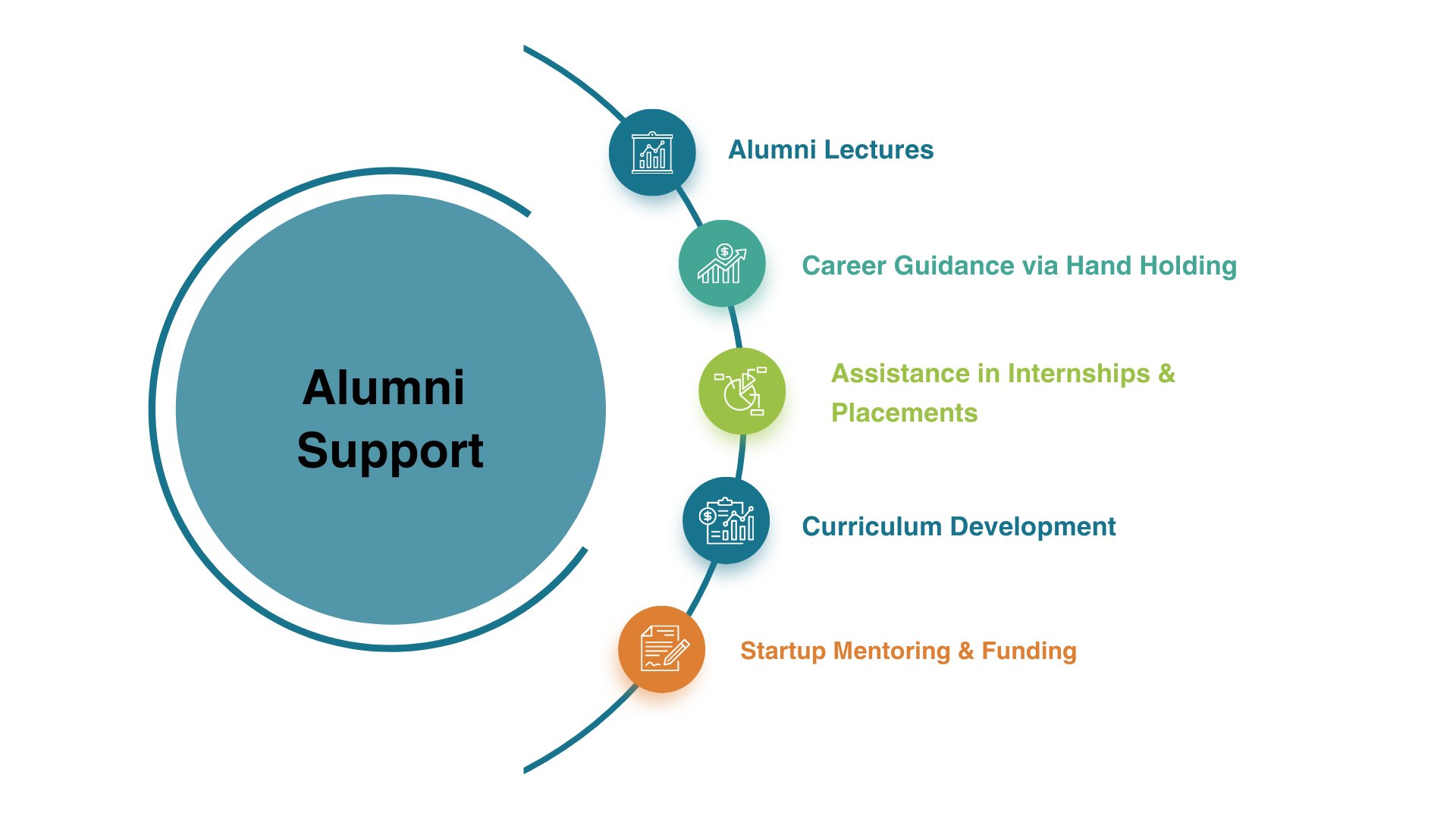 Alumni Support

Alumni Lectures

Career Guidance via Hand Holding

Assistance in Internships & Placements

Curriculum Development

Startup Mentoring & Funding